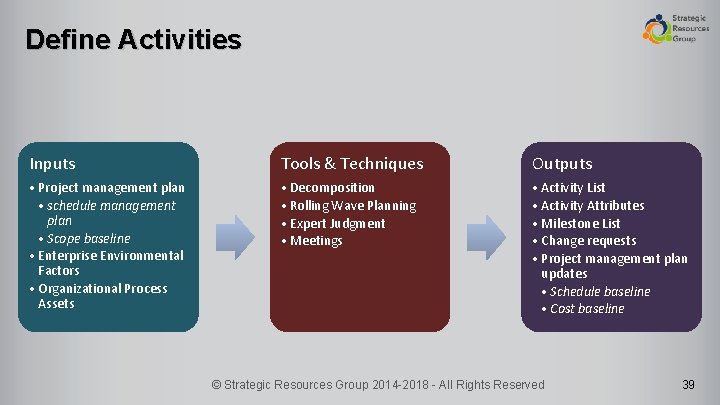 Define Activities

Strategic Resources Group

Inputs
• Project management plan
• schedule management plan
• Scope baseline
• Enterprise Environmental Factors
• Organizational Process Assets

Tools & Techniques
• Decomposition
• Rolling Wave Planning
• Expert Judgment
• Meetings

Outputs
• Activity List
• Activity Attributes
• Milestone List
• Change requests
• Project management plan updates
• Schedule baseline
• Cost baseline

© Strategic Resources Group 2014-2018 - All Rights Reserved

39